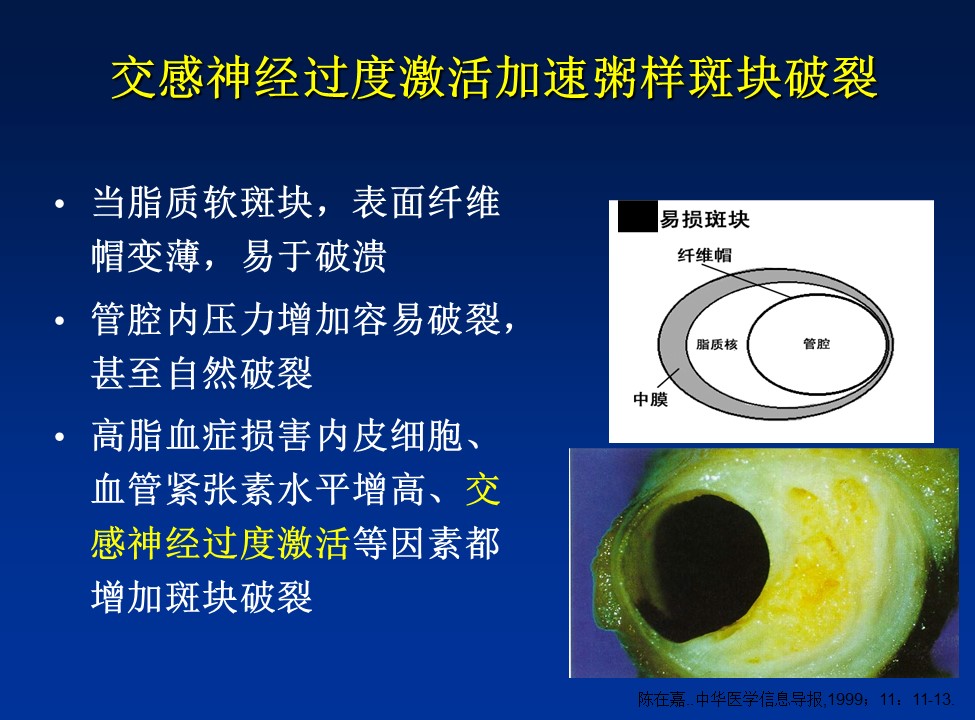 交感神经过度激活加速粥样斑块破裂

• 当脂质软斑块，表面纤维帽变薄，易于破溃

• 管腔内压力增加容易破裂，甚至自然破裂

• 高脂血症损害内皮细胞、血管紧张素水平增高、交感神经过度激活等因素都增加斑块破裂

易损斑块

纤维帽

脂质核

管腔

中膜

陈在嘉. 中华医学信息导报,1999；11：11-13.